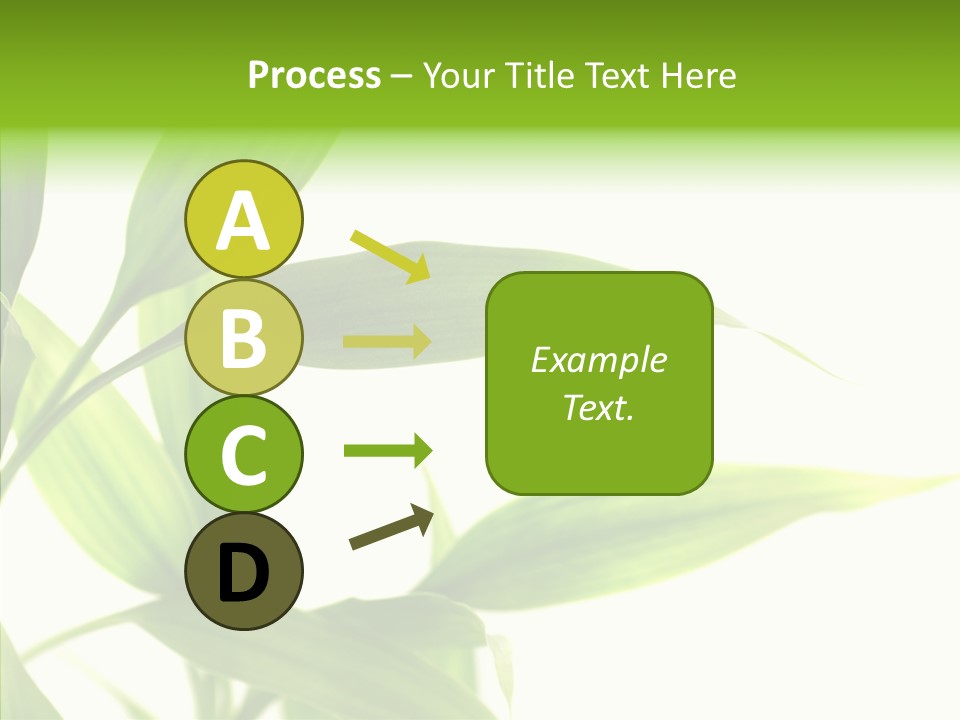 Process – Your Title Text Here

A

B

C

D

Example Text.